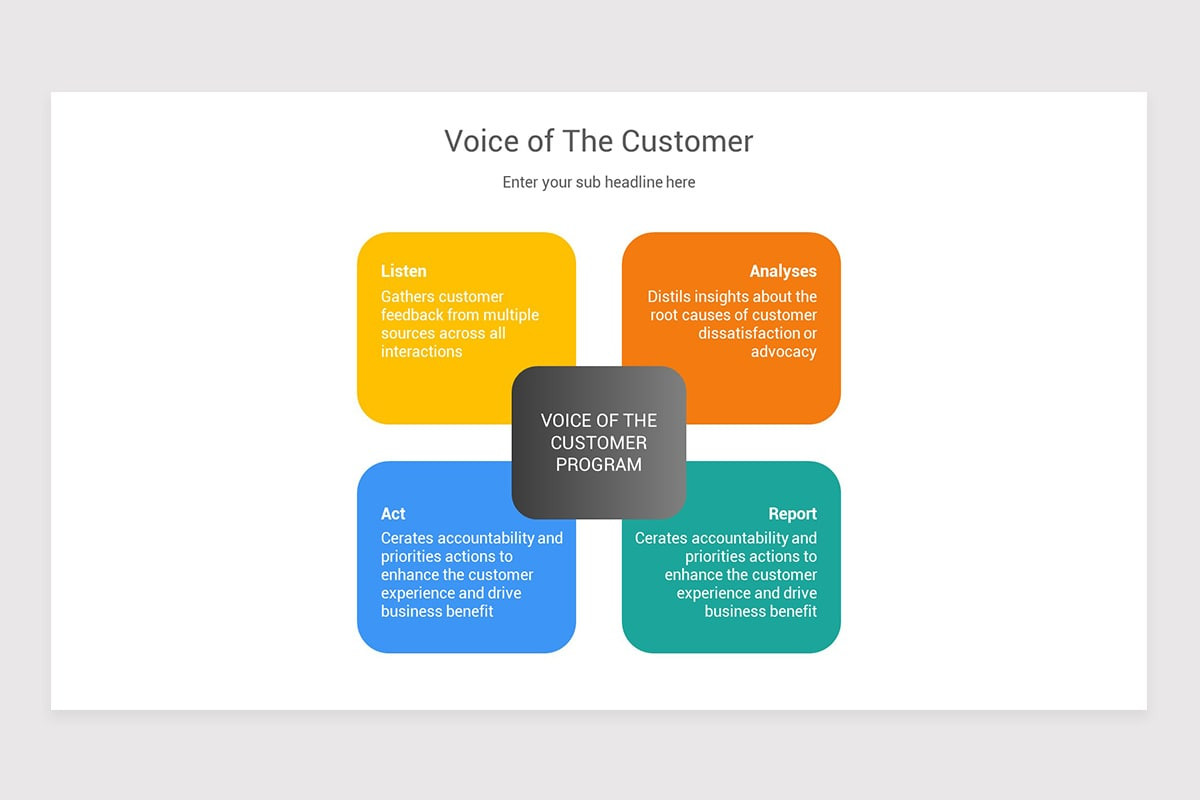 Voice of The Customer

Enter your sub headline here

Listen
Gathers customer feedback from multiple sources across all interactions

Analyses
Distils insights about the root causes of customer dissatisfaction or advocacy

VOICE OF THE CUSTOMER PROGRAM

Act
Cerates accountability and priorities actions to enhance the customer experience and drive business benefit

Report
Cerates accountability and priorities actions to enhance the customer experience and drive business benefit